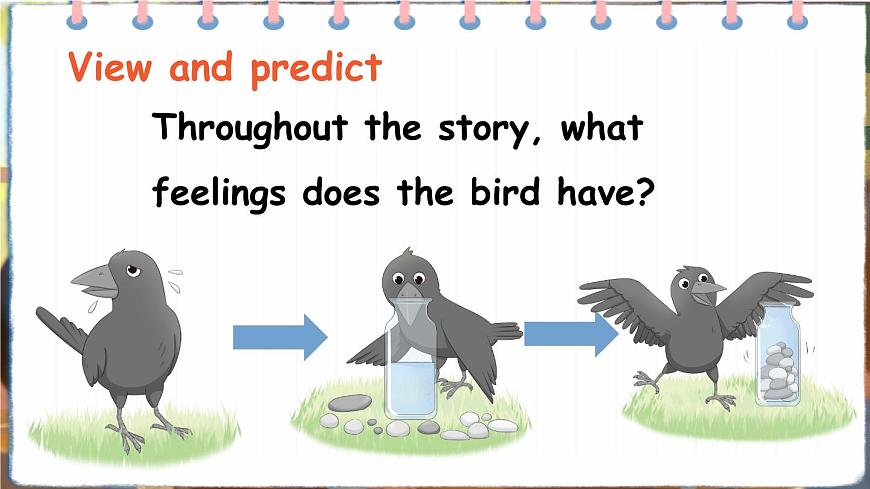 View and predict

Throughout the story, what feelings does the bird have?